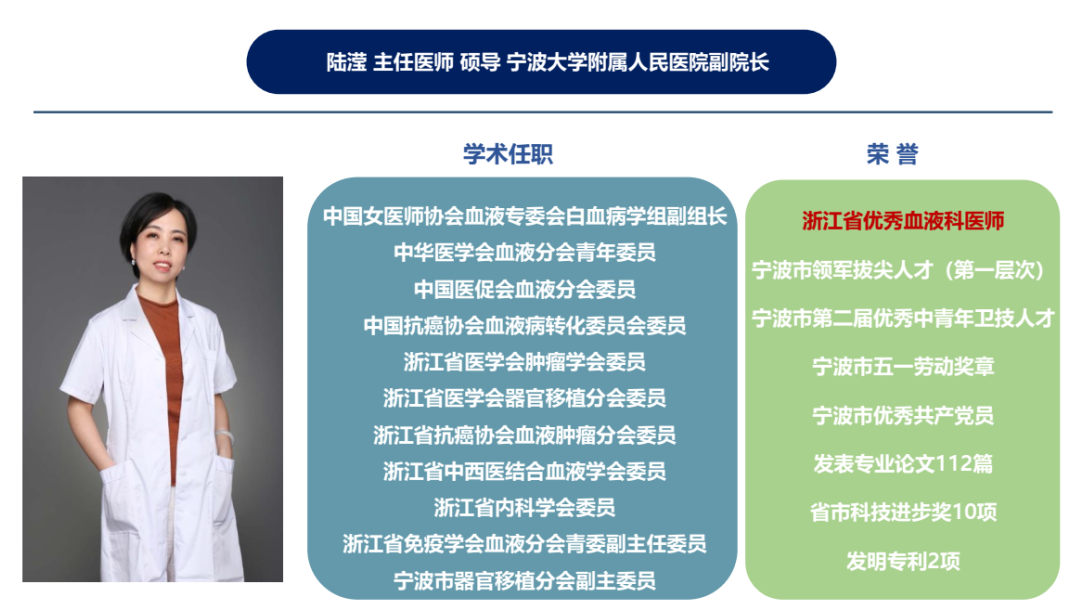 陆滢 主任医师 硕导 宁波大学附属人民医院副院长

学术任职

中国女医师协会血液专委会白血病学组副组长
中华医学会血液分会青年委员
中国医促会血液分会委员
中国抗癌协会血液病转化委员会委员
浙江省医学会肿瘤学会委员
浙江省医学会器官移植分会委员
浙江省抗癌协会血液肿瘤分会委员
浙江省中西医结合血液学会委员
浙江省内科学会委员
浙江省免疫学会血液分会青委副主任委员
宁波市器官移植分会副主委员

荣 誉

浙江省优秀血液科医师
宁波市领军拔尖人才（第一层次）
宁波市第二届优秀中青年卫技人才
宁波市五一劳动奖章
宁波市优秀共产党员
发表专业论文112篇
省市科技进步奖10项
发明专利2项